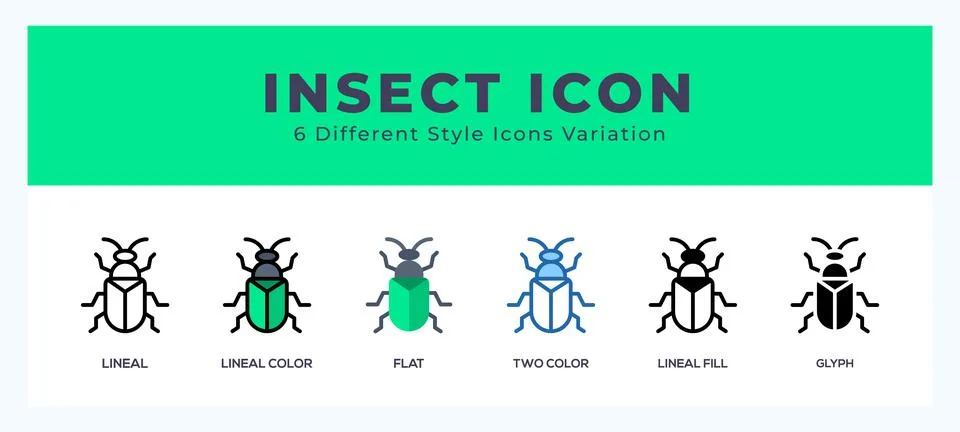 INSECT ICON
6 Different Style Icons Variation

LINEAL
LINEAL COLOR
FLAT
TWO COLOR
LINEAL FILL
GLYPH